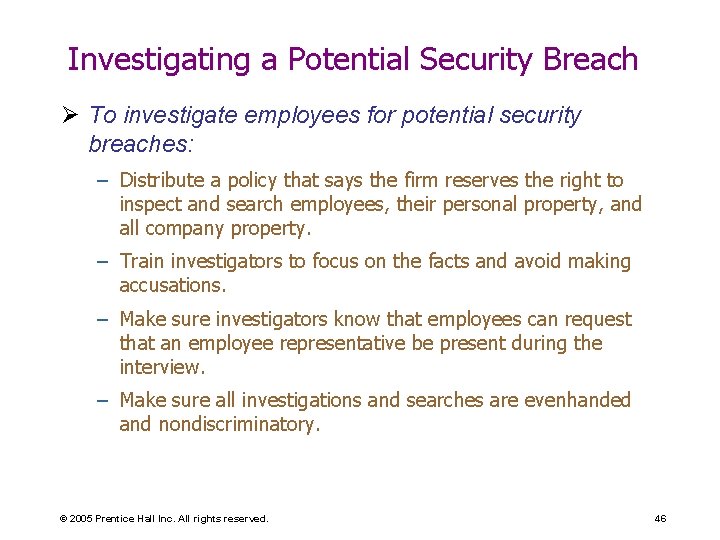 Investigating a Potential Security Breach

➢ To investigate employees for potential security breaches:

– Distribute a policy that says the firm reserves the right to inspect and search employees, their personal property, and all company property.

– Train investigators to focus on the facts and avoid making accusations.

– Make sure investigators know that employees can request that an employee representative be present during the interview.

– Make sure all investigations and searches are evenhanded and nondiscriminatory.

© 2005 Prentice Hall Inc. All rights reserved.

46